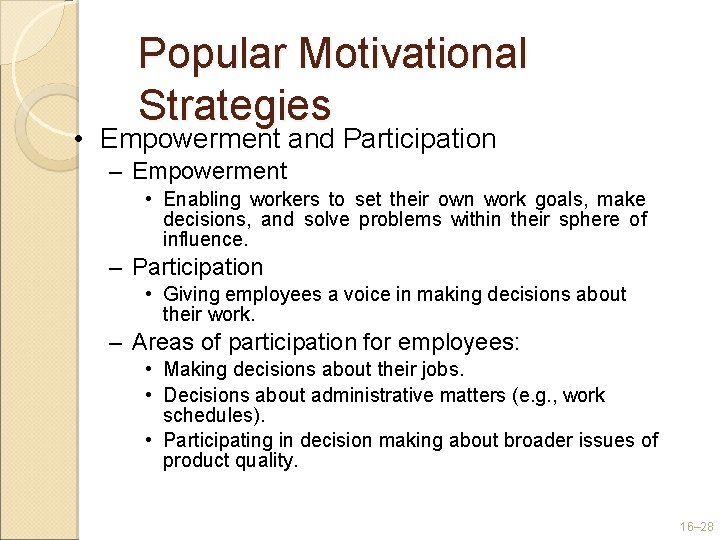 Popular Motivational Strategies

• Empowerment and Participation

– Empowerment

• Enabling workers to set their own work goals, make decisions, and solve problems within their sphere of influence.

– Participation

• Giving employees a voice in making decisions about their work.

– Areas of participation for employees:

• Making decisions about their jobs.

• Decisions about administrative matters (e.g., work schedules).

• Participating in decision making about broader issues of product quality.

16–28